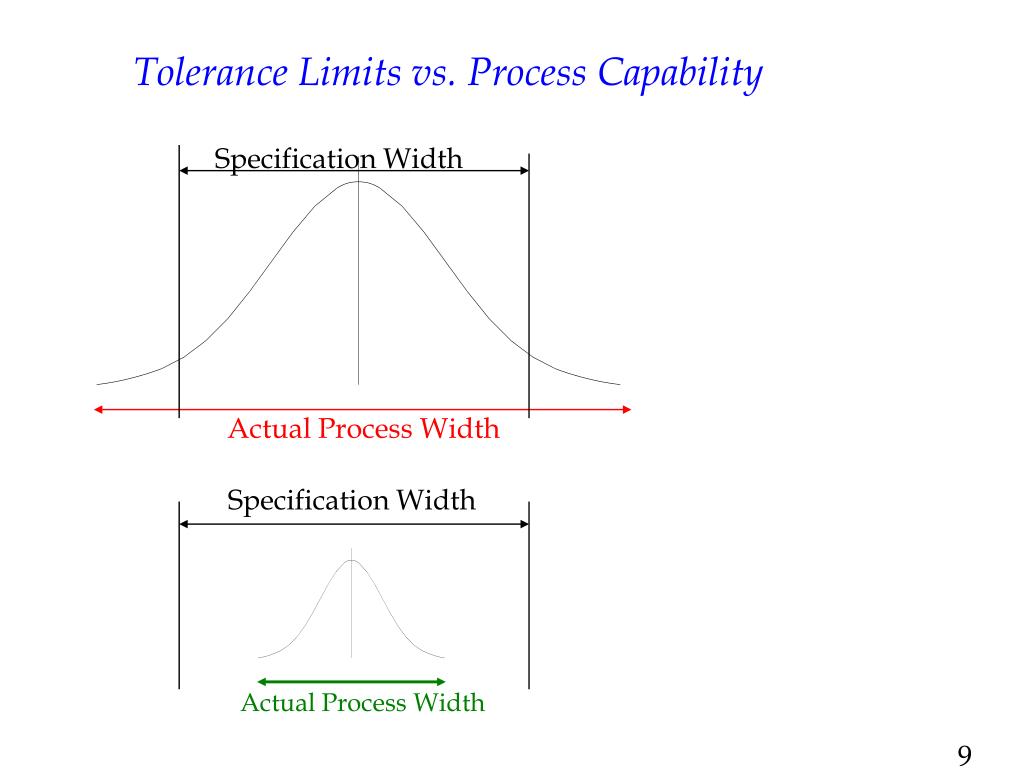 Tolerance Limits vs. Process Capability

Specification Width

Actual Process Width

Specification Width

Actual Process Width

9